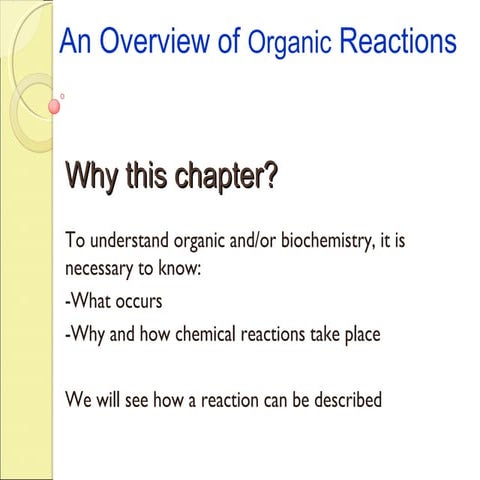 An Overview of Organic Reactions

Why this chapter?

To understand organic and/or biochemistry, it is necessary to know:
-What occurs
-Why and how chemical reactions take place

We will see how a reaction can be described